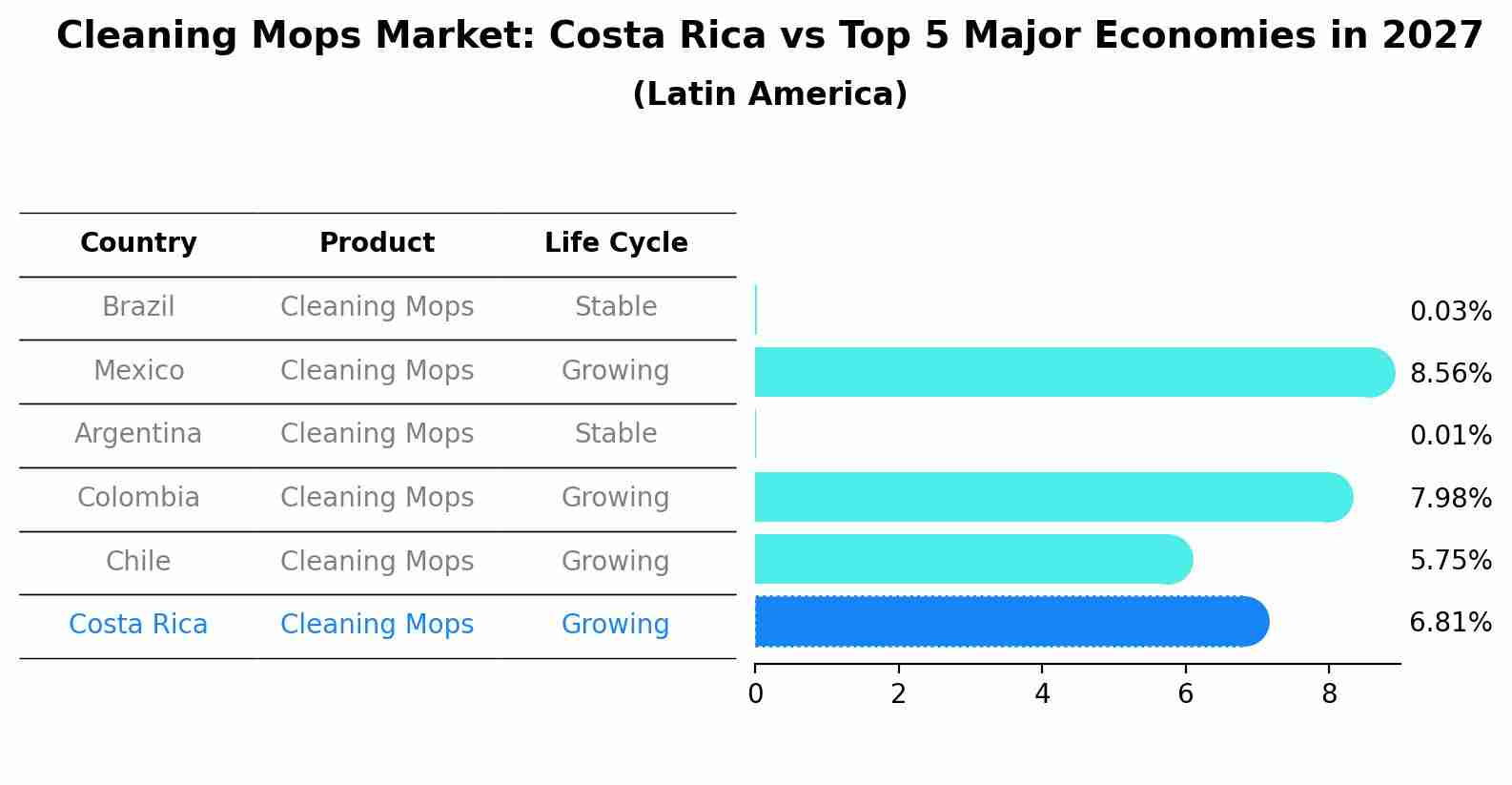 Cleaning Mops Market: Costa Rica vs Top 5 Major Economies in 2027
(Latin America)

| Country | Product | Life Cycle |
|---|---|---|
| Brazil | Cleaning Mops | Stable |
| Mexico | Cleaning Mops | Growing |
| Argentina | Cleaning Mops | Stable |
| Colombia | Cleaning Mops | Growing |
| Chile | Cleaning Mops | Growing |
| Costa Rica | Cleaning Mops | Growing |

0.03%
8.56%
0.01%
7.98%
5.75%
6.81%

0 2 4 6 8